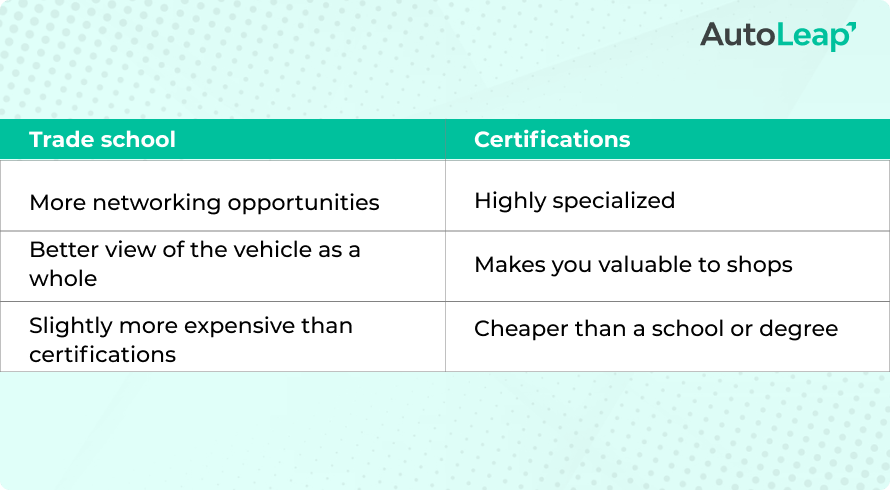 AutoLeap

| Trade school | Certifications |
|---|---|
| More networking opportunities | Highly specialized |
| Better view of the vehicle as a whole | Makes you valuable to shops |
| Slightly more expensive than certifications | Cheaper than a school or degree |